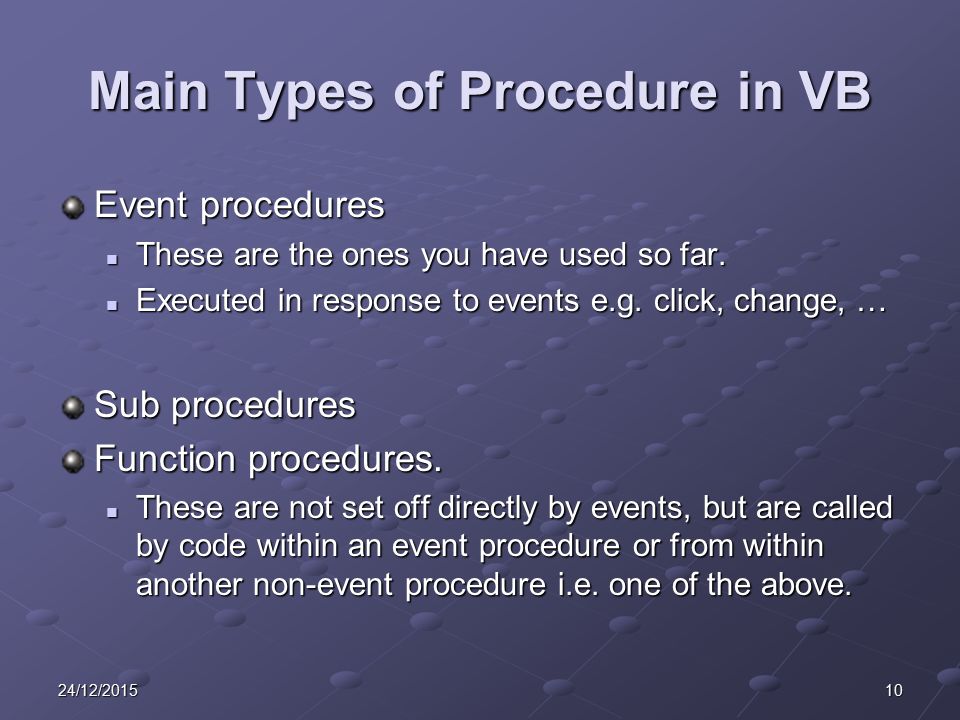 Main Types of Procedure in VB

Event procedures

These are the ones you have used so far.

Executed in response to events e.g. click, change, …

Sub procedures

Function procedures.

These are not set off directly by events, but are called by code within an event procedure or from within another non-event procedure i.e. one of the above.

24/12/2015

10